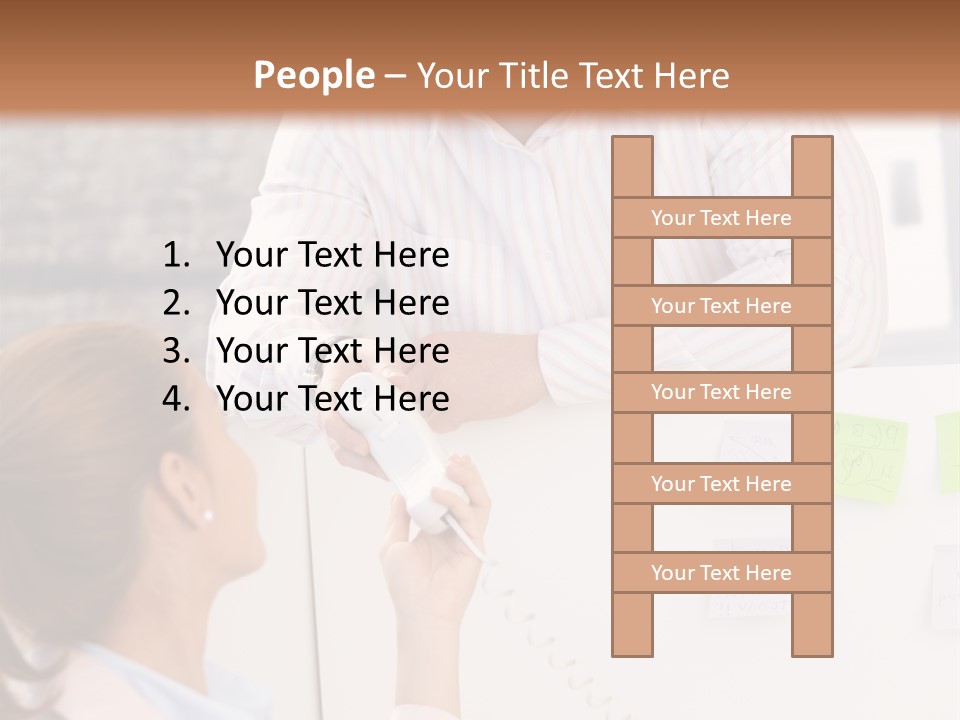 People – Your Title Text Here

1. Your Text Here
2. Your Text Here
3. Your Text Here
4. Your Text Here

Your Text Here

Your Text Here

Your Text Here

Your Text Here

Your Text Here